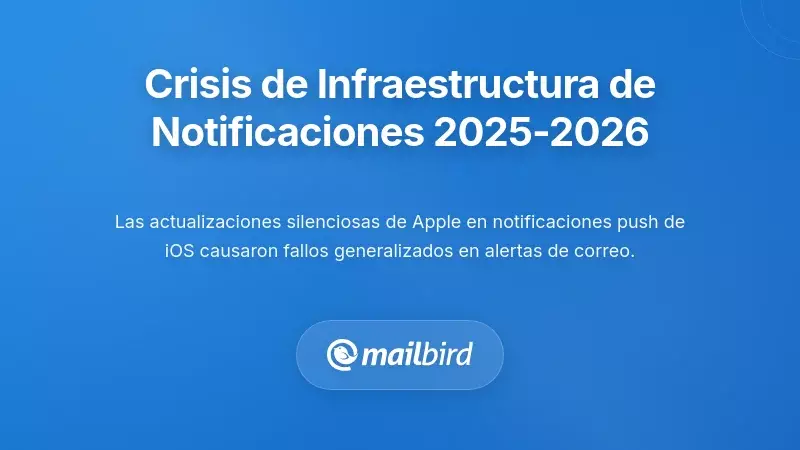 Crisis de Infraestructura de Notificaciones 2025-2026

Las actualizaciones silenciosas de Apple en notificaciones push de iOS causaron fallos generalizados en alertas de correo.

mailbird